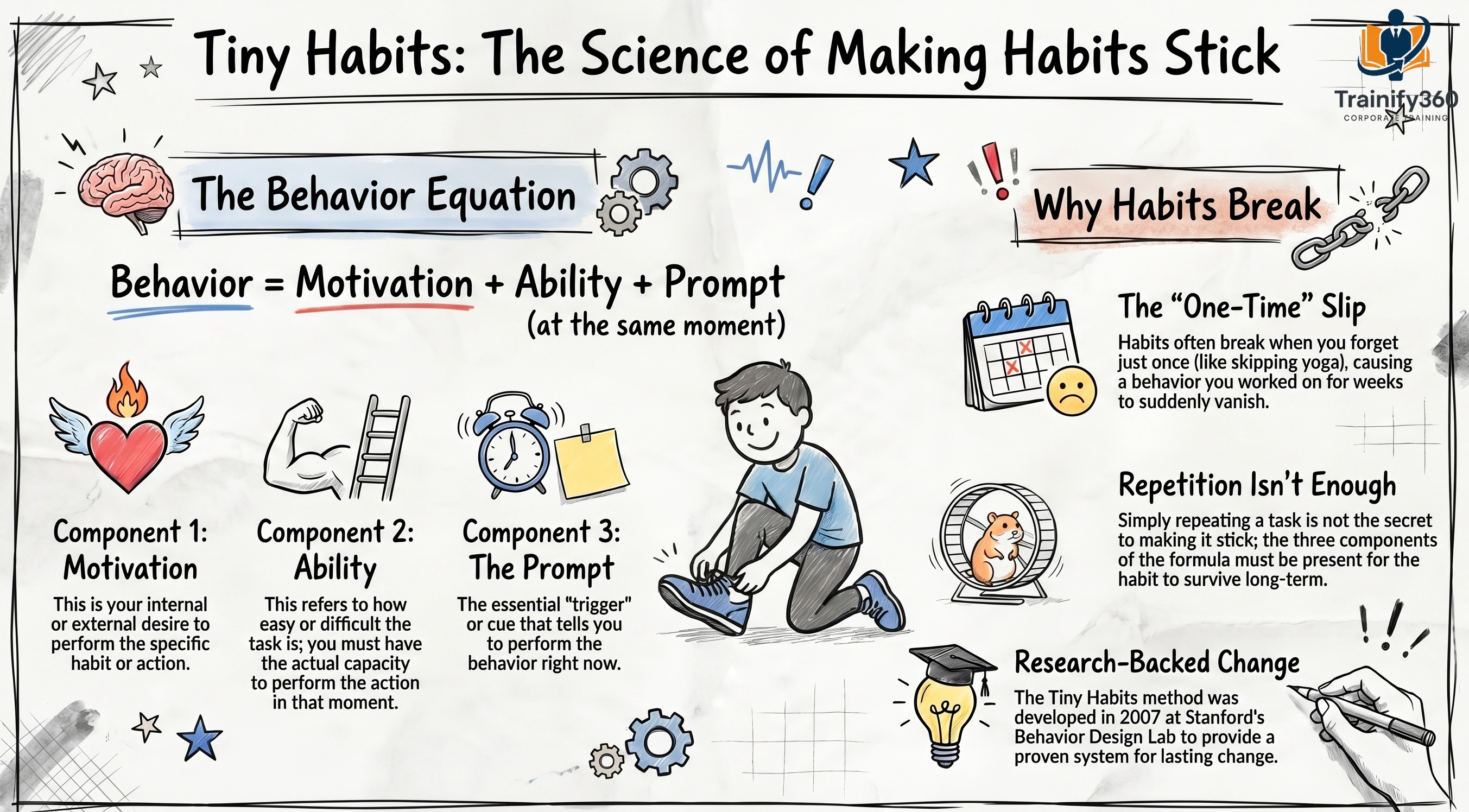 Tiny Habits: The Science of Making Habits Stick

Trainify360
CORPORATE TRAINING

The Behavior Equation

Behavior = Motivation + Ability + Prompt
(at the same moment)

Component 1: Motivation
This is your internal or external desire to perform the specific habit or action.

Component 2: Ability
This refers to how easy or difficult the task is; you must have the actual capacity to perform the action in that moment.

Component 3: The Prompt
The essential "trigger" or cue that tells you to perform the behavior right now.

Why Habits Break

The "One-Time" Slip
Habits often break when you forget just once (like skipping yoga), causing a behavior you worked on for weeks to suddenly vanish.

Repetition Isn't Enough
Simply repeating a task is not the secret to making it stick; the three components of the formula must be present for the habit to survive long-term.

Research-Backed Change
The Tiny Habits method was developed in 2007 at Stanford's Behavior Design Lab to provide a proven system for lasting change.